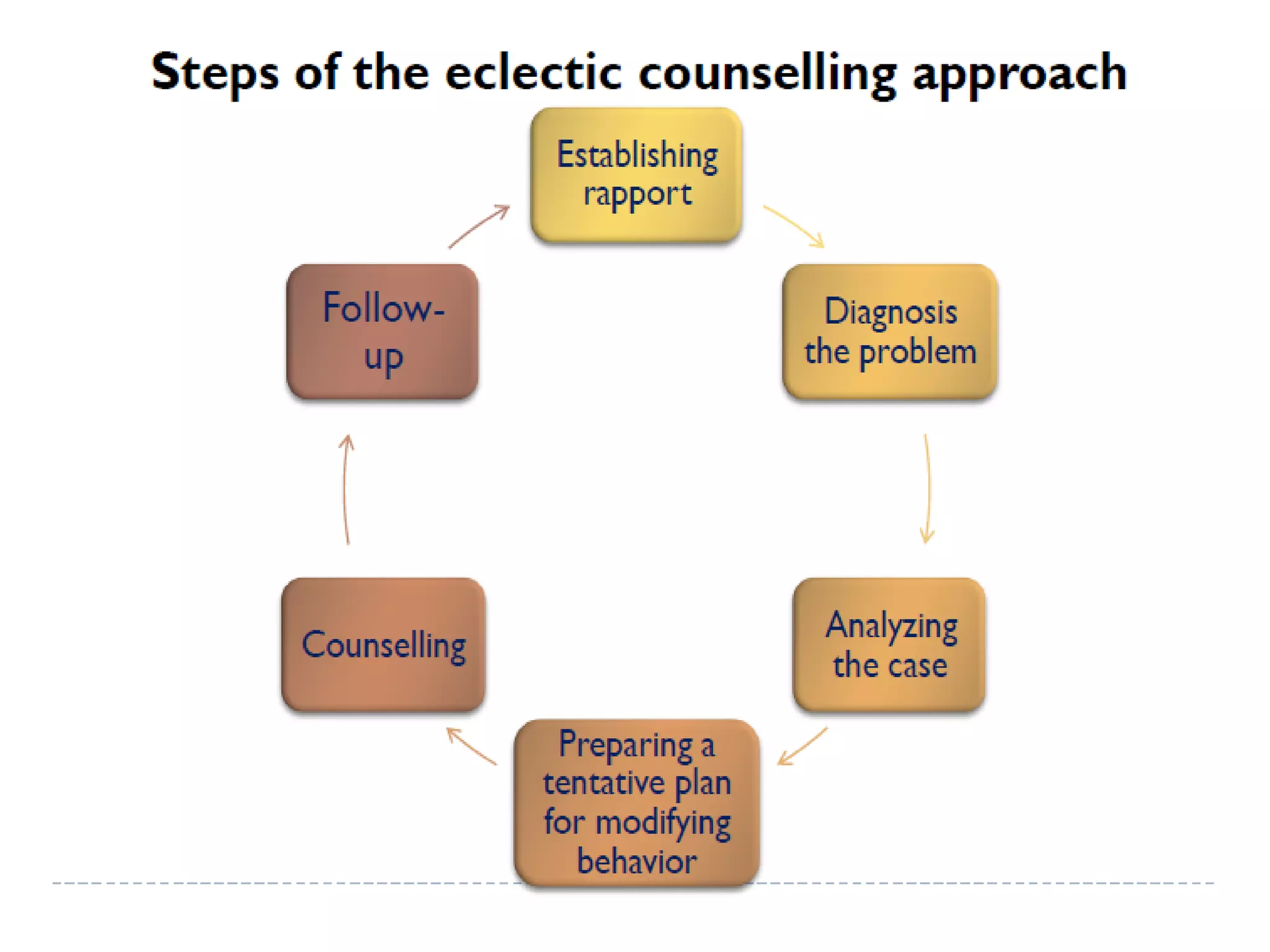 Steps of the eclectic counselling approach

Establishing rapport

Diagnosis the problem

Analyzing the case

Preparing a tentative plan for modifying behavior

Counselling

Follow-up